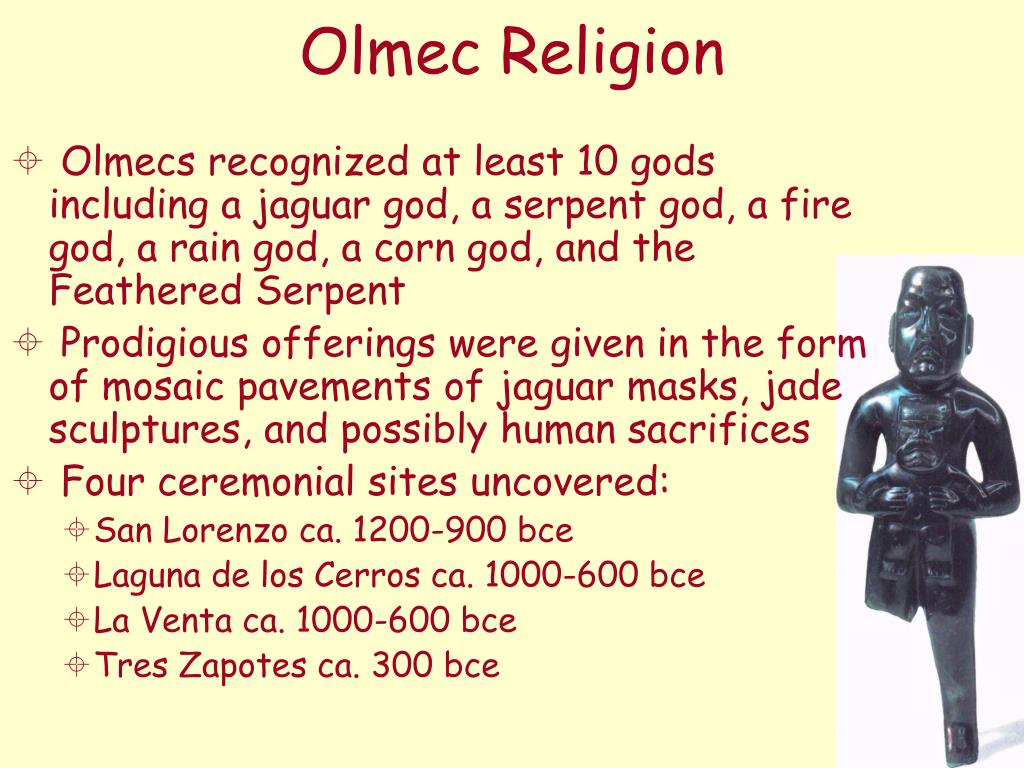 Olmec Religion

Olmecs recognized at least 10 gods including a jaguar god, a serpent god, a fire god, a rain god, a corn god, and the Feathered Serpent

Prodigious offerings were given in the form of mosaic pavements of jaguar masks, jade sculptures, and possibly human sacrifices

Four ceremonial sites uncovered:

San Lorenzo ca. 1200-900 bce

Laguna de los Cerros ca. 1000-600 bce

La Venta ca. 1000-600 bce

Tres Zapotes ca. 300 bce